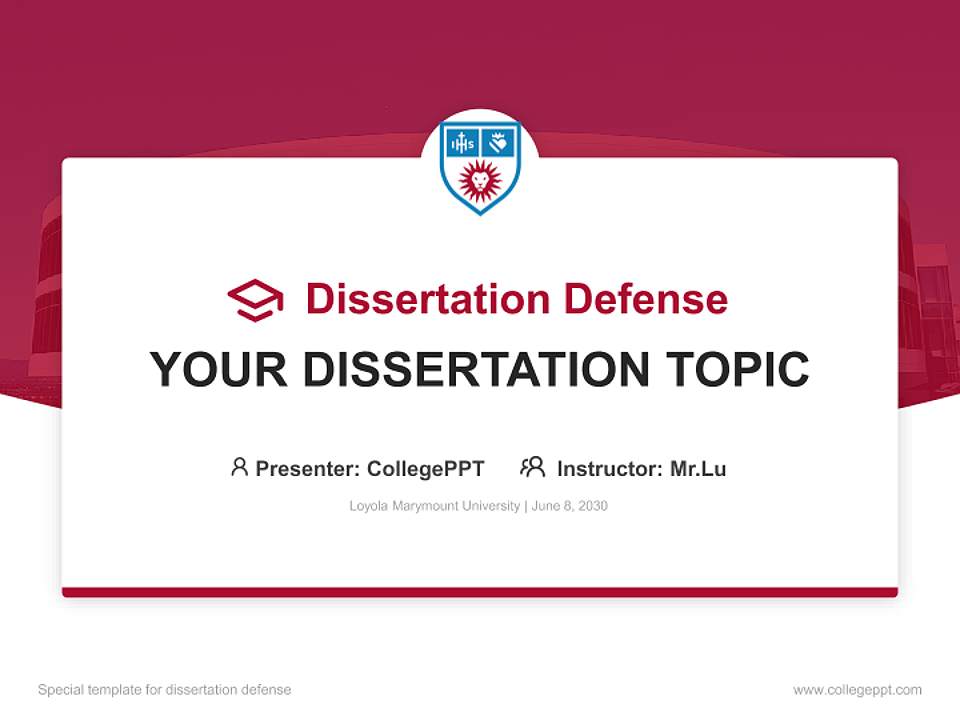 IHS

Dissertation Defense

YOUR DISSERTATION TOPIC

Presenter: CollegePPT Instructor: Mr.Lu

Loyola Marymount University | June 8, 2030

Special template for dissertation defense

www.collegeppt.com